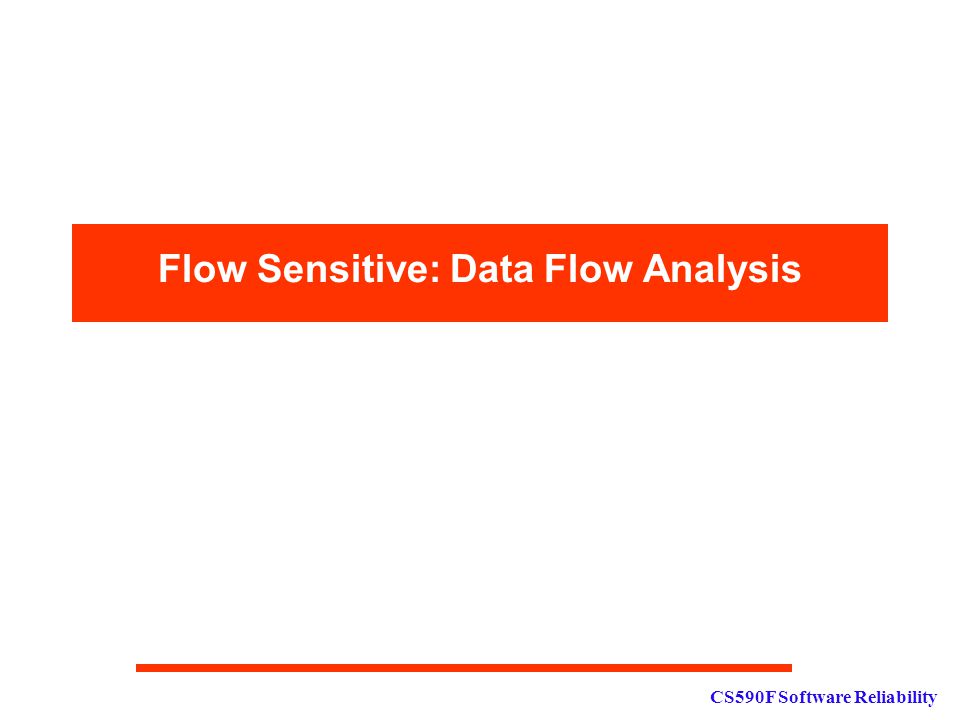 Flow Sensitive: Data Flow Analysis

CS590F Software Reliability